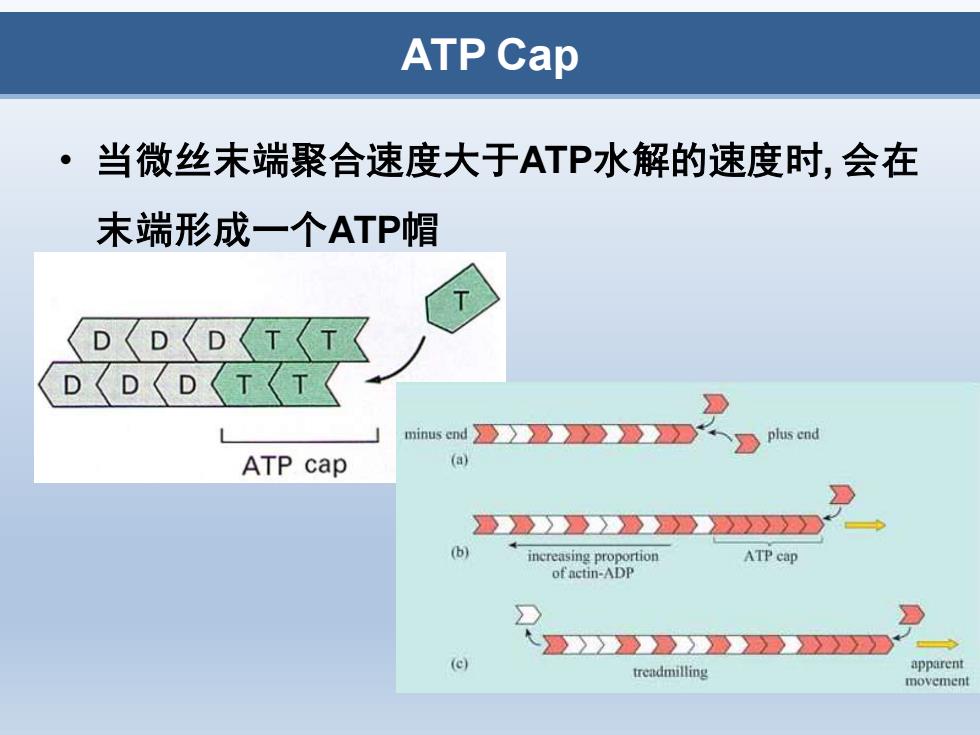 ATP Cap

• 当微丝末端聚合速度大于ATP水解的速度时, 会在末端形成一个ATP帽

T

D D D T T

D D D T T

ATP cap

minus end

plus end

(a)

(b)

increasing proportion of actin-ADP

ATP cap

(c)

treadmilling

apparent movement